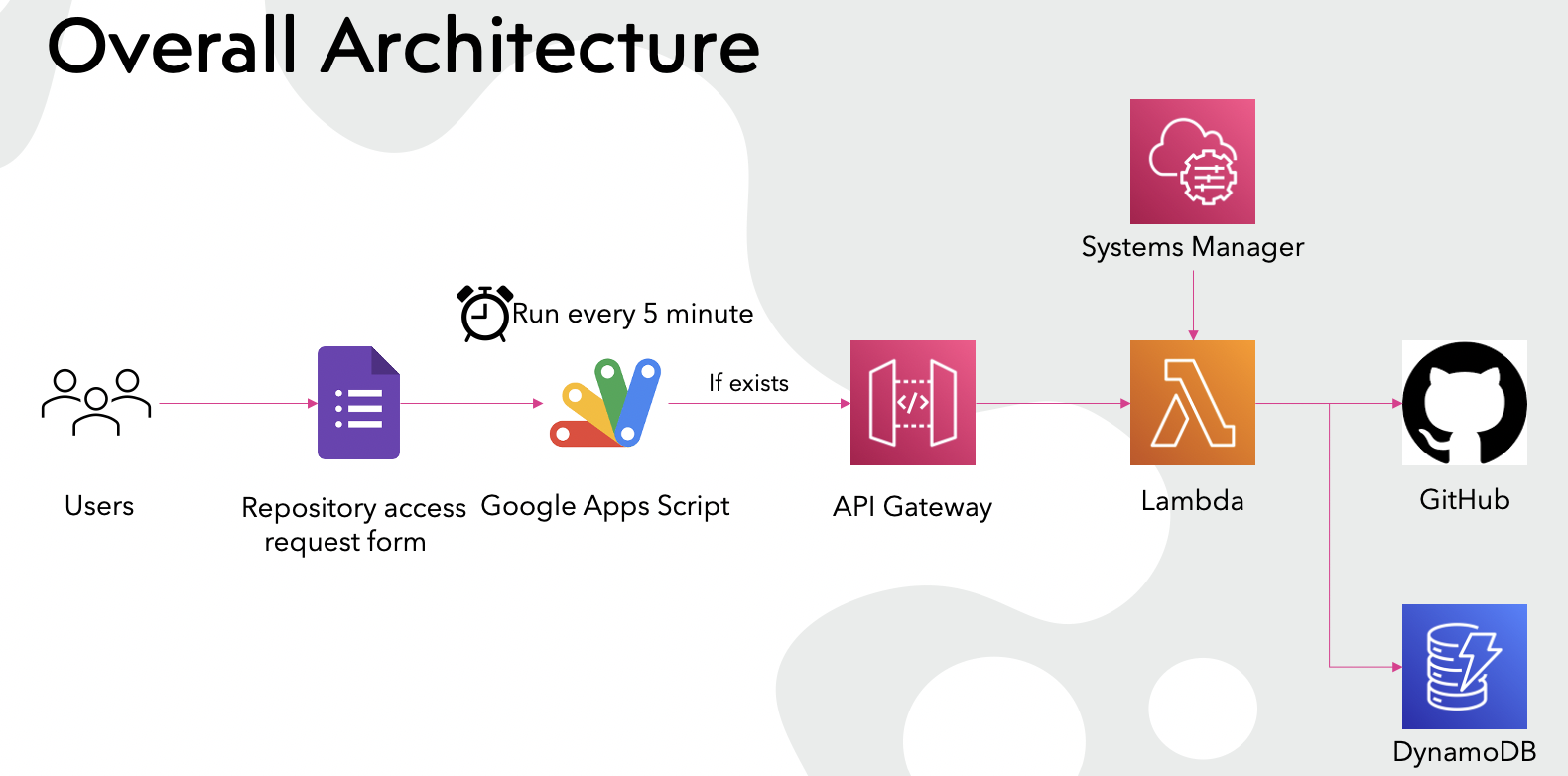 Overall Architecture

Systems Manager

Run every 5 minute

If exists

Users

Repository access request form

Google Apps Script

API Gateway

Lambda

GitHub

DynamoDB